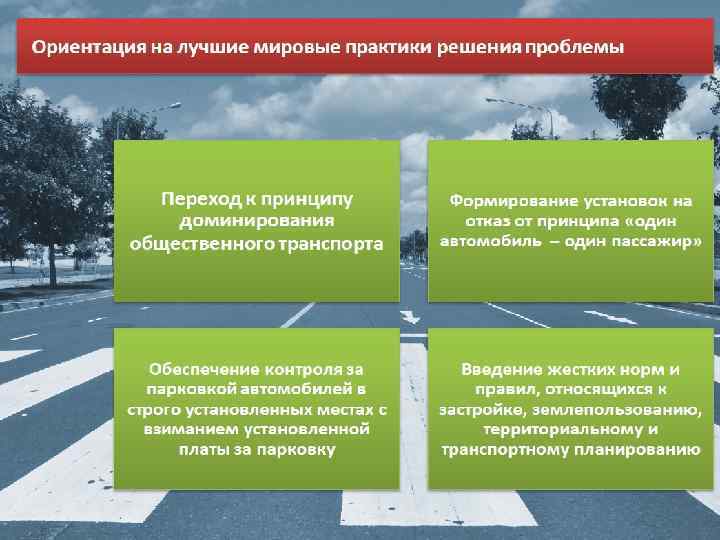 Ориентация на лучшие мировые практики решения проблемы

Переход к принципу доминирования общественного транспорта

Формирование установок на отказ от принципа «один автомобиль – один пассажир»

Обеспечение контроля за парковкой автомобилей в строго установленных местах с взиманием установленной платы за парковку

Введение жестких норм и правил, относящихся к застройке, землепользованию, территориальному и транспортному планированию